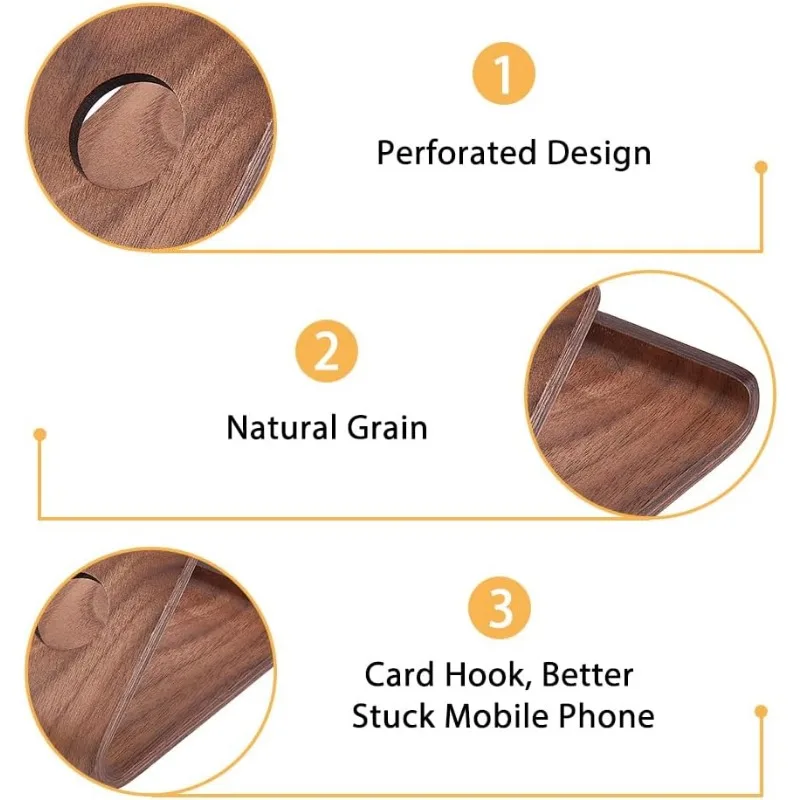 1

Perforated Design

2

Natural Grain

3

Card Hook, Better Stuck Mobile Phone